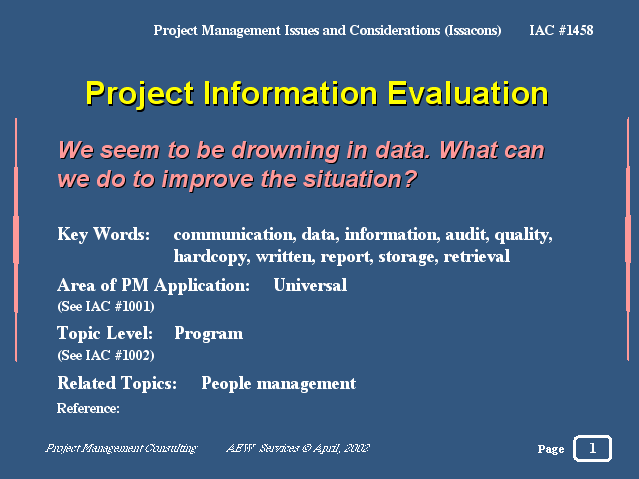 Project Management Issues and Considerations (Issacons) IAC #1458

Project Information Evaluation

We seem to be drowning in data. What can we do to improve the situation?

Key Words: communication, data, information, audit, quality, hardcopy, written, report, storage, retrieval

Area of PM Application: Universal
(See IAC #1001)

Topic Level: Program
(See IAC #1002)

Related Topics: People management

Reference:

Project Management Consulting AEW Services © April, 2002

Page 1